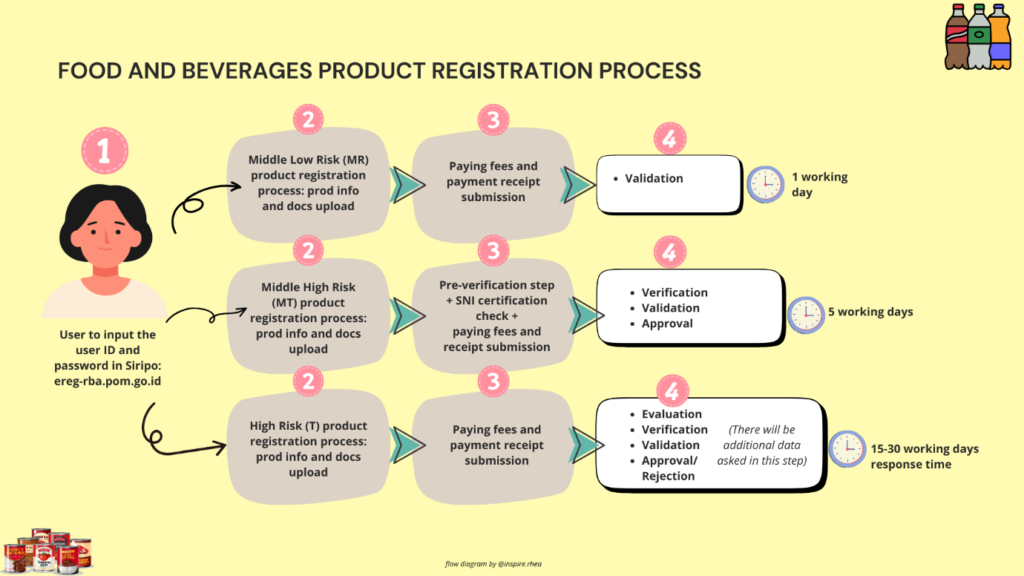 FOOD AND BEVERAGES PRODUCT REGISTRATION PROCESS

1

User to input the user ID and password in Siripo: ereg-rba.pom.go.id

2

Middle Low Risk (MR) product registration process: prod info and docs upload

3

Paying fees and payment receipt submission

4

- Validation

1 working day

2

Middle High Risk (MT) product registration process: prod info and docs upload

3

Pre-verification step + SNI certification check + paying fees and receipt submission

4

- Verification
- Validation
- Approval

5 working days

2

High Risk (T) product registration process: prod info and docs upload

3

Paying fees and payment receipt submission

4

- Evaluation
- Verification
- Validation
- Approval/ Rejection

(There will be additional data asked in this step)

15-30 working days response time

flow diagram by @inspire.rhea